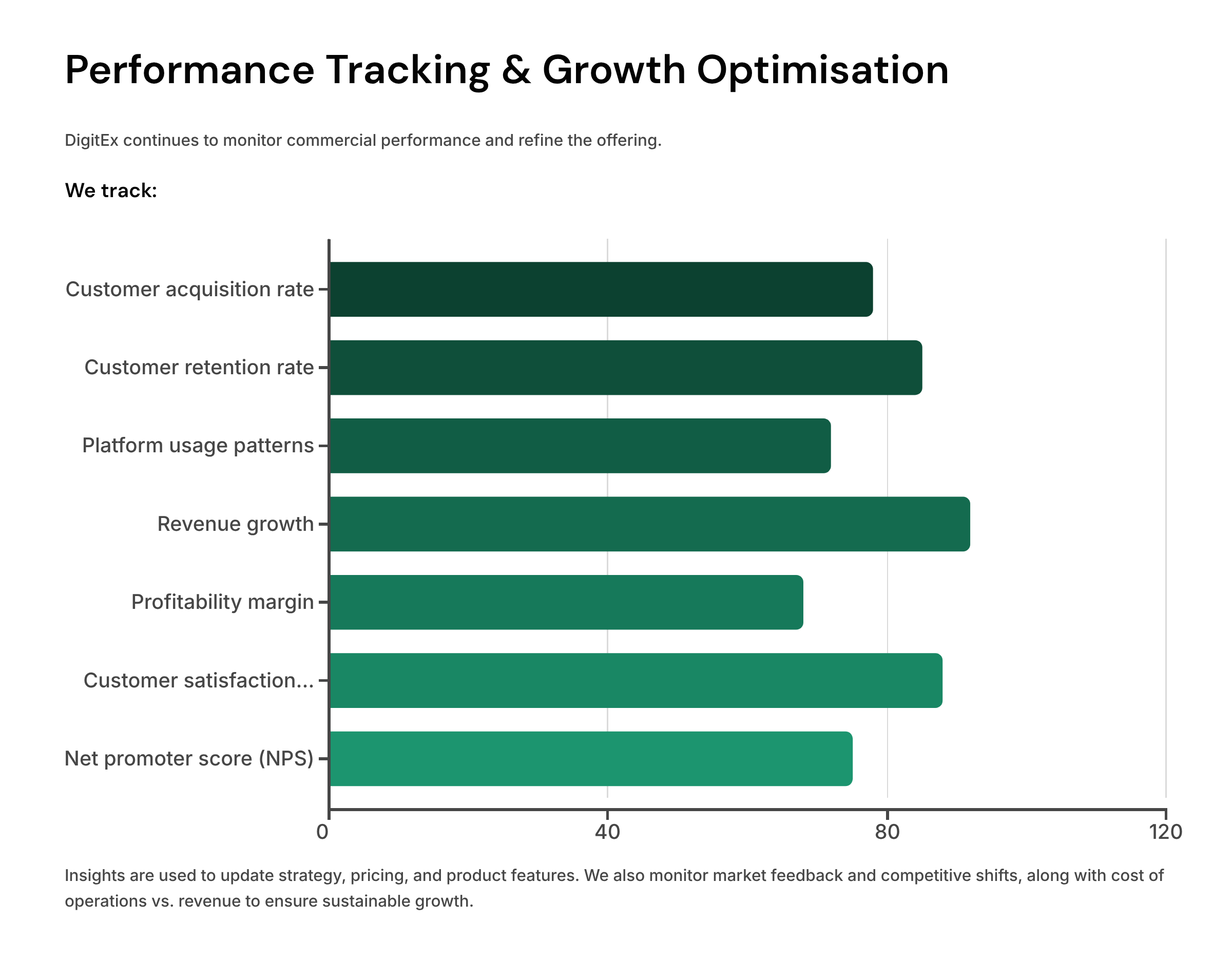 Performance Tracking & Growth Optimisation

DigitEx continues to monitor commercial performance and refine the offering.

We track:

Customer acquisition rate
Customer retention rate
Platform usage patterns
Revenue growth
Profitability margin
Customer satisfaction...
Net promoter score (NPS)

0
40
80
120

Insights are used to update strategy, pricing, and product features. We also monitor market feedback and competitive shifts, along with cost of operations vs. revenue to ensure sustainable growth.